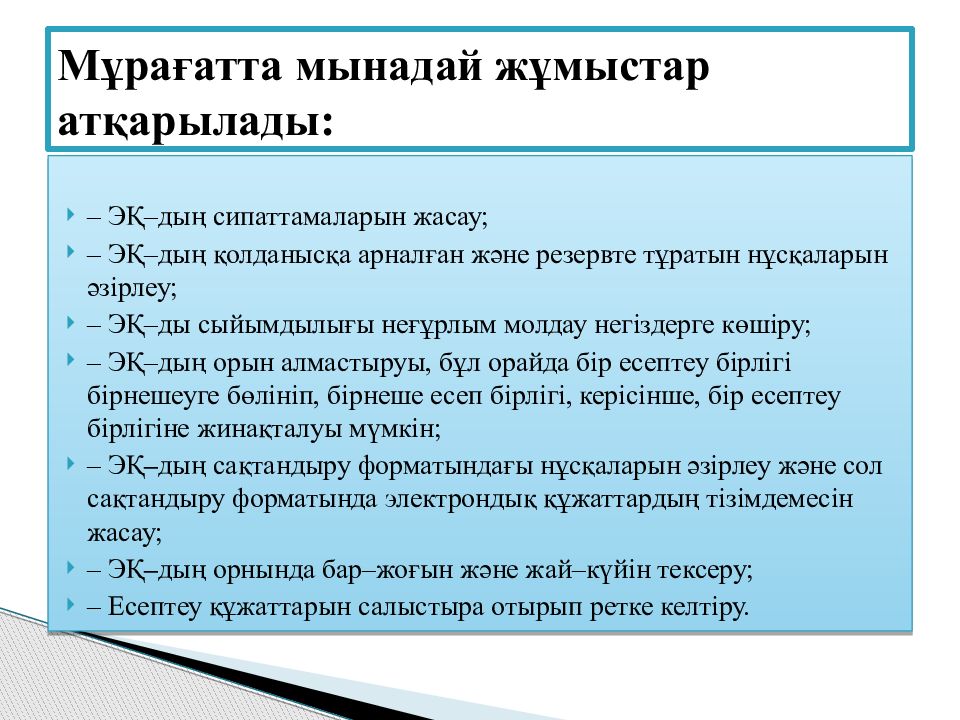 Мұрағатта мынадай жұмыстар атқарылады:

– ЭҚ–дың сипаттамаларын жасау;

– ЭҚ–дың қолданысқа арналған және резервте тұратын нұсқаларын әзірлеу;

– ЭҚ–ды сыйымдылығы неғұрлым молдау негіздерге көшіру;

– ЭҚ–дың орын алмастыруы, бұл орайда бір есептеу бірлігі бірнешеуге бөлініп, бірнеше есеп бірлігі, керісінше, бір есептеу бірлігіне жинақталуы мүмкін;

– ЭҚ–дың сақтандыру форматындағы нұсқаларын әзірлеу және сол сақтандыру форматында электрондық құжаттардың тізімдемесін жасау;

– ЭҚ–дың орнында бар–жоғын және жай–күйін тексеру;

– Есептеу құжаттарын салыстыра отырып ретке келтіру.